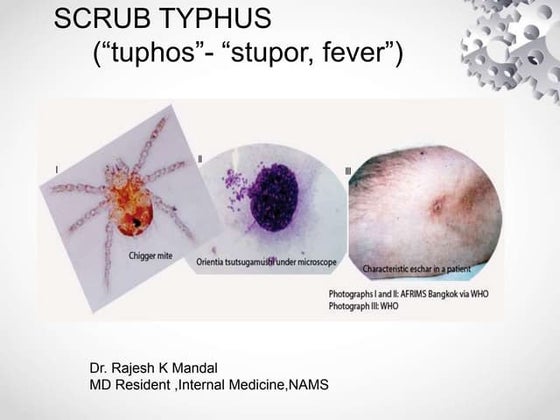 SCRUB TYPHUS
(“tuphos”- “stupor, fever”)

I

Chigger mite

II

Orientia tsutsugamushi under microscope

III

Characteristic eschar in a patient

Photographs I and II: AFRIMS Bangkok via WHO
Photograph III: WHO

Dr. Rajesh K Mandal
MD Resident ,Internal Medicine,NAMS